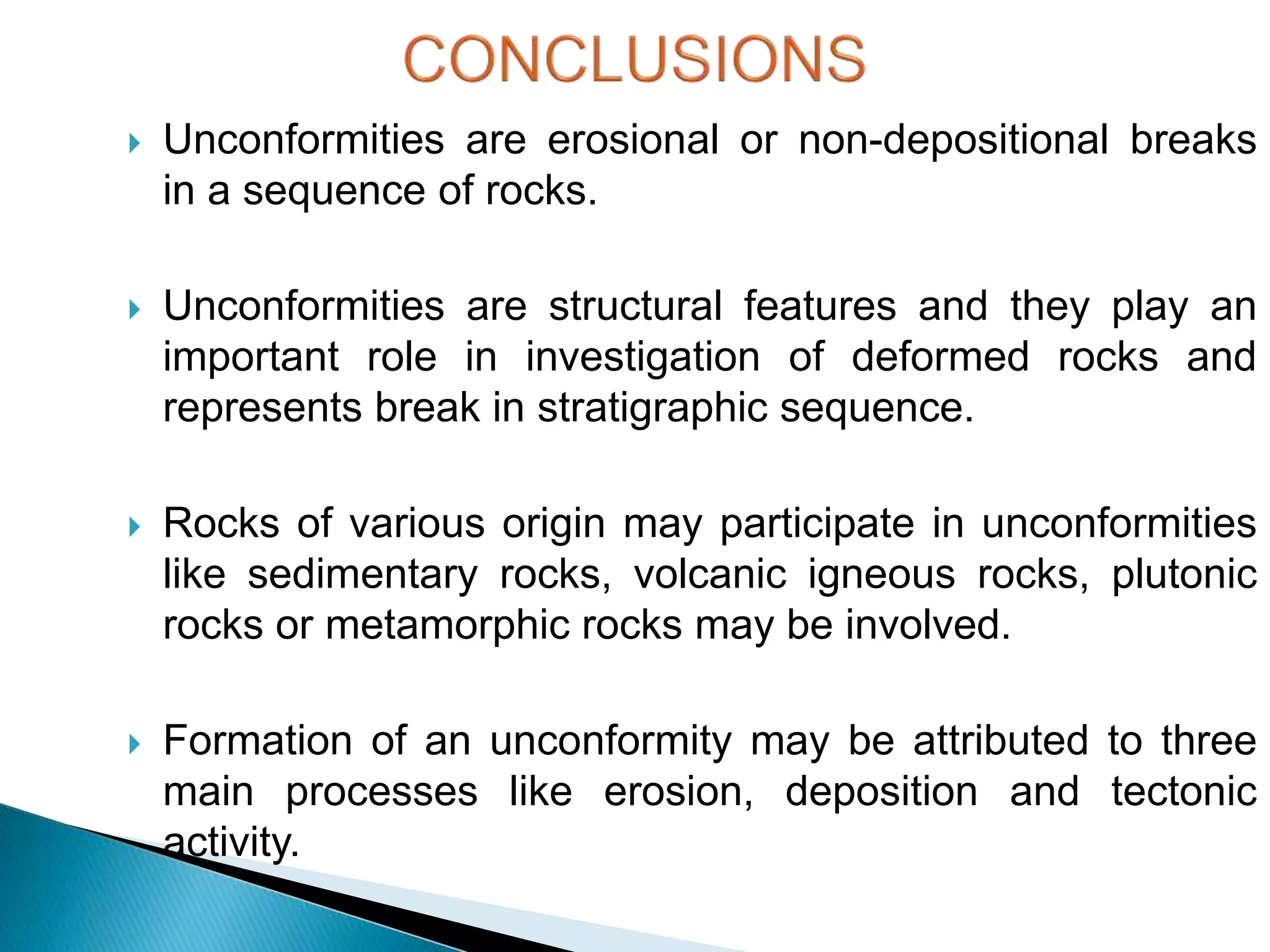 CONCLUSIONS

Unconformities are erosional or non-depositional breaks in a sequence of rocks.

Unconformities are structural features and they play an important role in investigation of deformed rocks and represents break in stratigraphic sequence.

Rocks of various origin may participate in unconformities like sedimentary rocks, volcanic igneous rocks, plutonic rocks or metamorphic rocks may be involved.

Formation of an unconformity may be attributed to three main processes like erosion, deposition and tectonic activity.